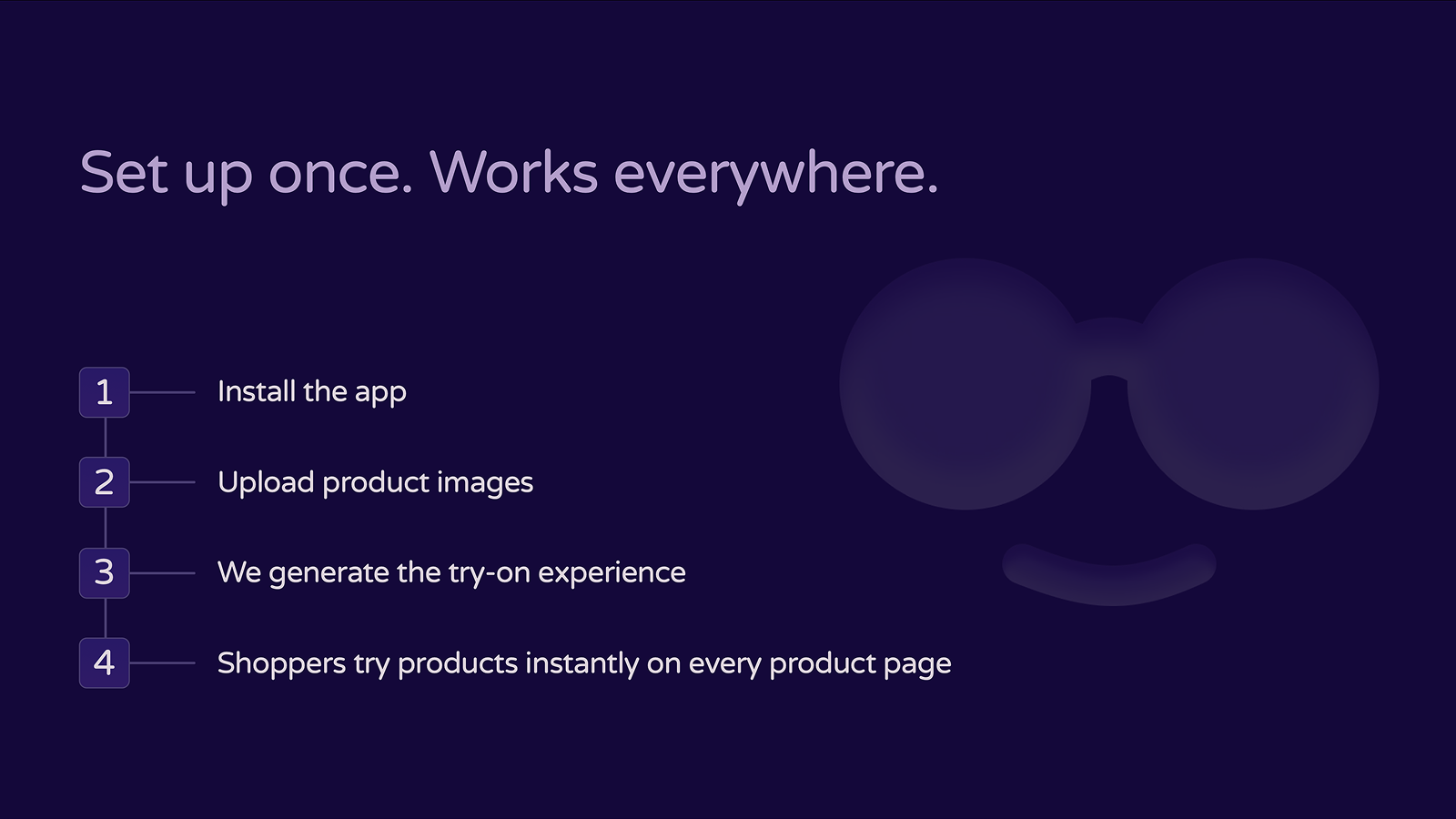 Set up once. Works everywhere.

1 Install the app

2 Upload product images

3 We generate the try-on experience

4 Shoppers try products instantly on every product page